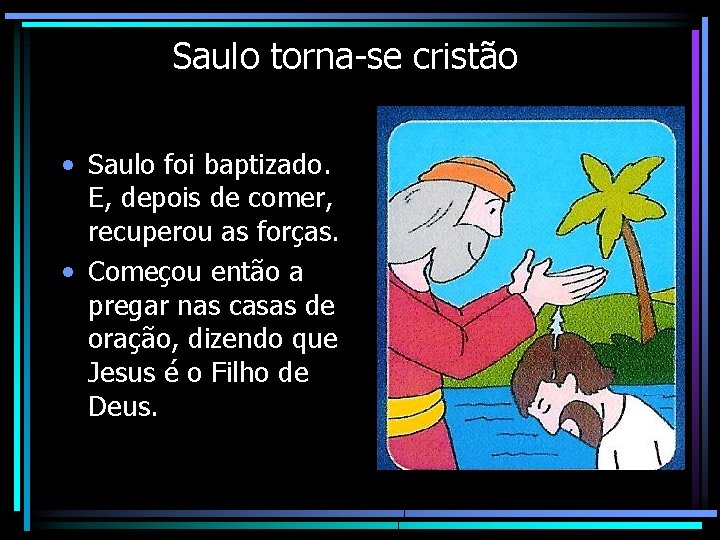 Saulo torna-se cristão

• Saulo foi baptizado. E, depois de comer, recuperou as forças.
• Começou então a pregar nas casas de oração, dizendo que Jesus é o Filho de Deus.